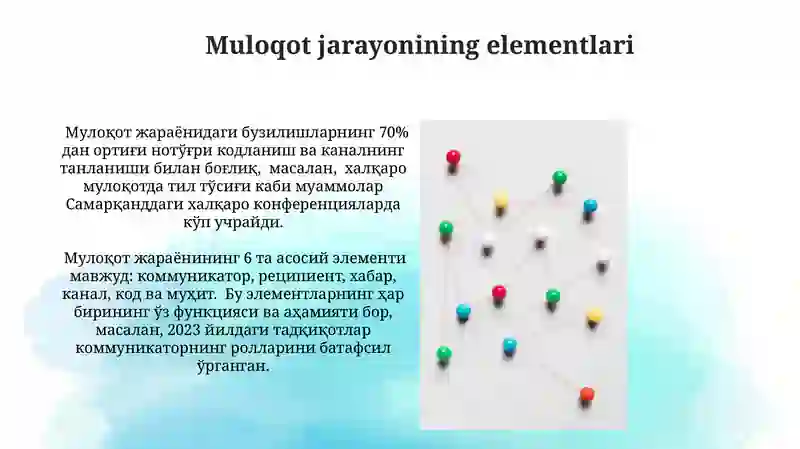 Muloqot jarayonining elementlari

Мулоқот жараёнидаги бузилишларнинг 70% дан ортиғи нотўғри кодланиш ва каналнинг танланиши билан боғлиқ, масалан, халқаро мулоқотда тил тўсиғи каби муаммолар Самарқанддаги халқаро конференцияларда кўп учрайди.

Мулоқот жараёнининг 6 та асосий элементи мавжуд: коммуникатор, реципиент, хабар, канал, код ва муҳит. Бу элементларнинг ҳар бирининг ўз функцияси ва аҳамияти бор, масалан, 2023 йилдаги тадқиқотлар коммуникаторнинг ролларини батафсил ўрганган.